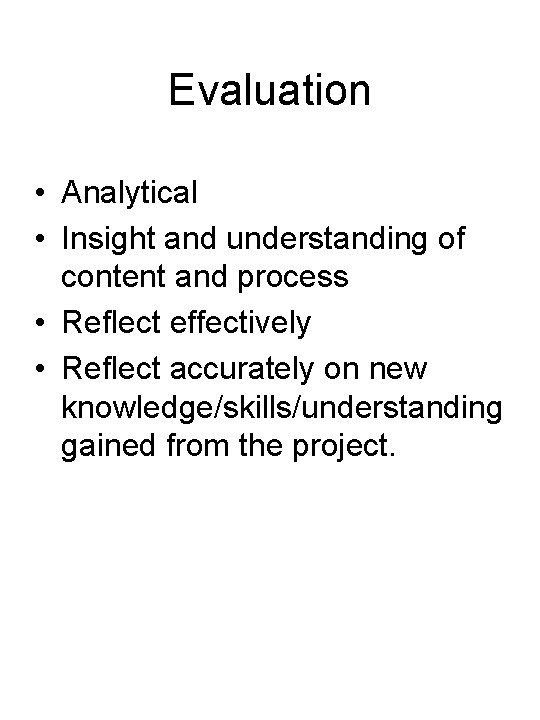 Evaluation

• Analytical
• Insight and understanding of content and process
• Reflect effectively
• Reflect accurately on new knowledge/skills/understanding gained from the project.